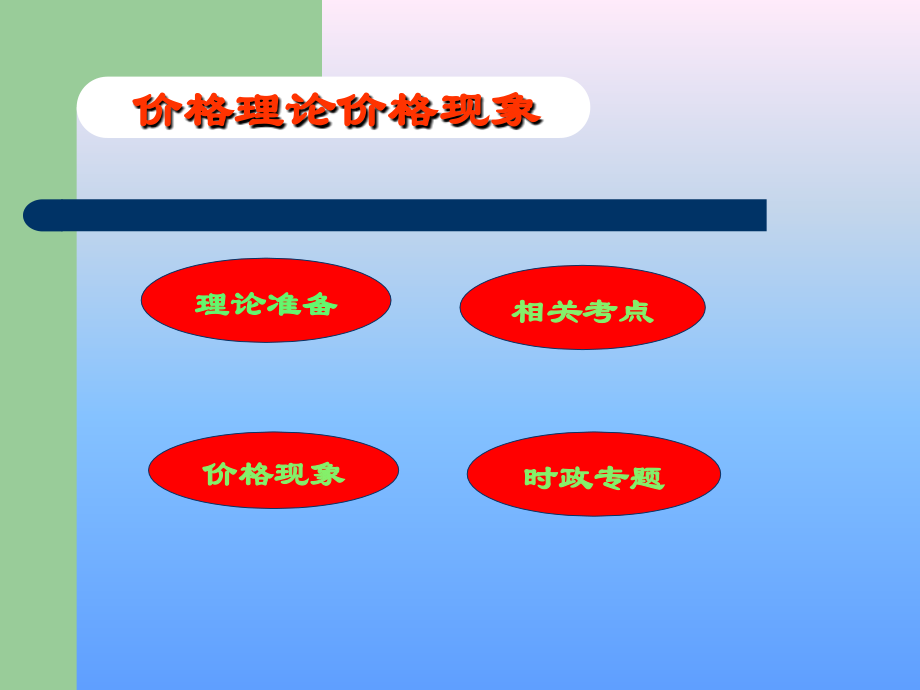 价格理论价格现象

理论准备

相关考点

价格现象

时政专题